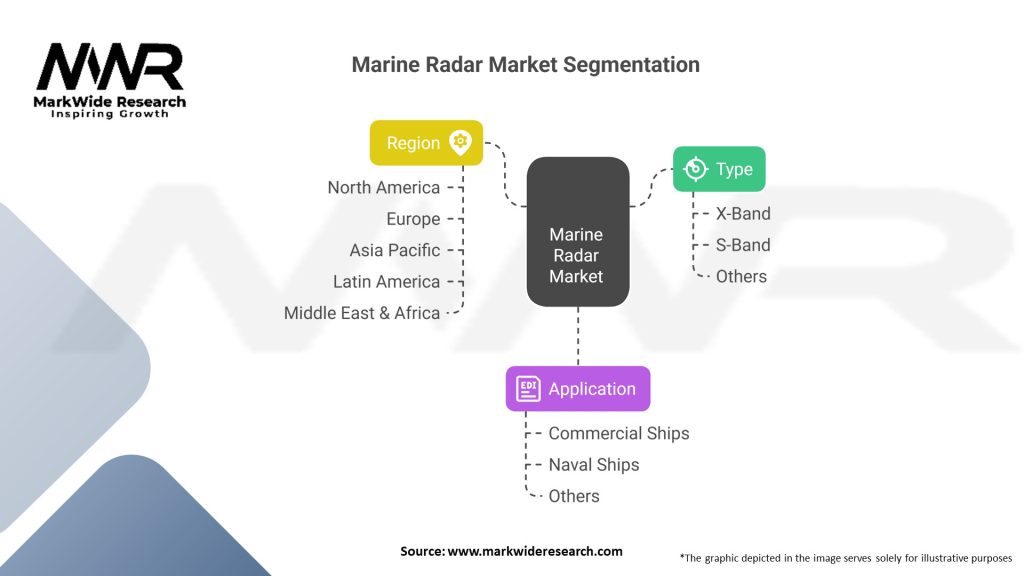 MWR
MarkWide Research
Inspiring Growth

Marine Radar Market Segmentation

Region
North America
Europe
Asia Pacific
Latin America
Middle East & Africa

Marine Radar Market

Type
X-Band
S-Band
Others

EDI Application
Commercial Ships
Naval Ships
Others

Source: www.markwideresearch.com

*The graphic depicted in the image serves solely for illustrative purposes